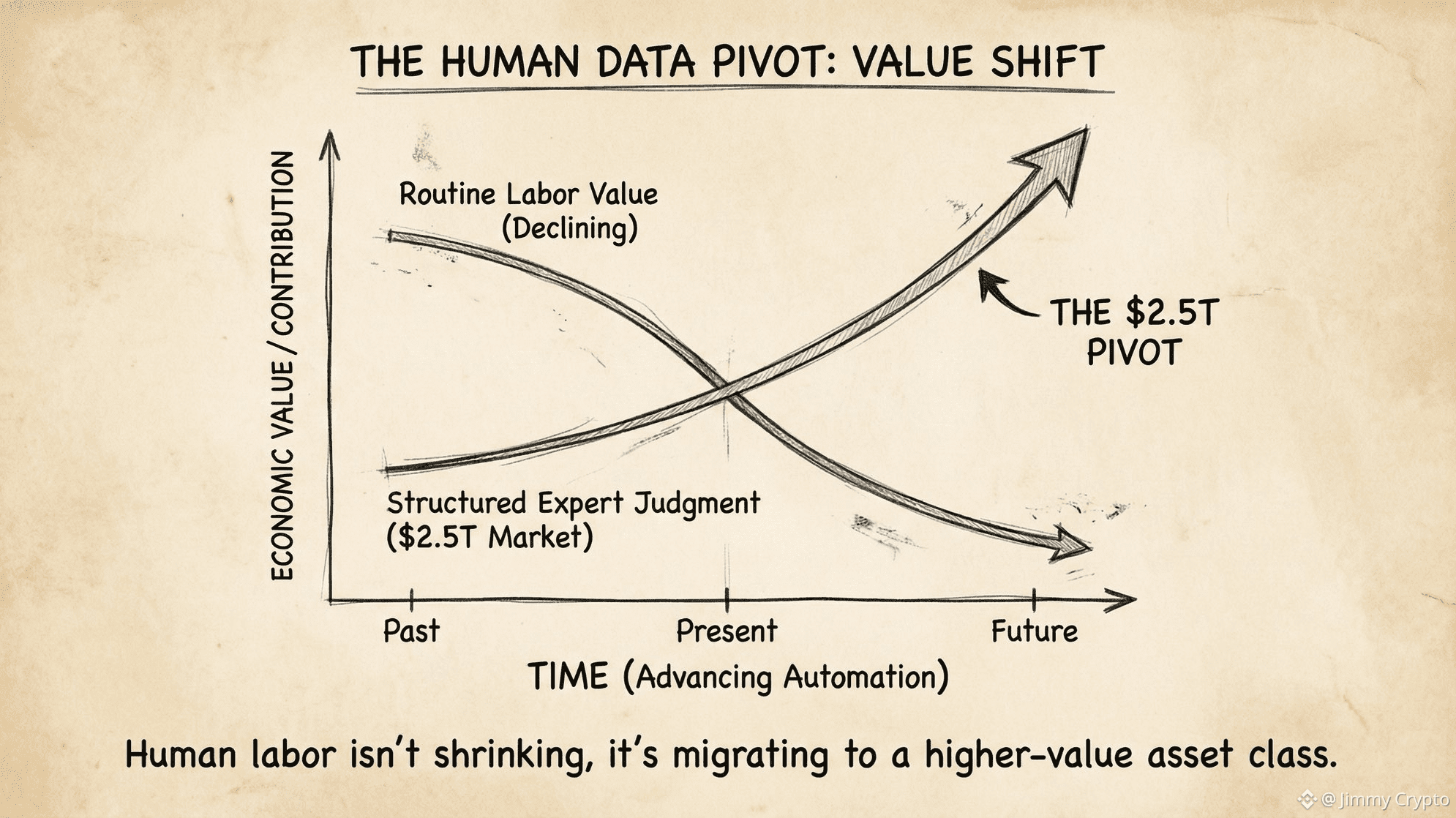 THE HUMAN DATA PIVOT: VALUE SHIFT

ECONOMIC VALUE / CONTRIBUTION

Routine Labor Value (Declining)

THE \$2.5T PIVOT

Structured Expert Judgment (\$2.5T Market)

Past

Present

Future

TIME (Advancing Automation)

Human labor isn't shrinking, it's migrating to a higher-value asset class.

@ Jimmy Crypto